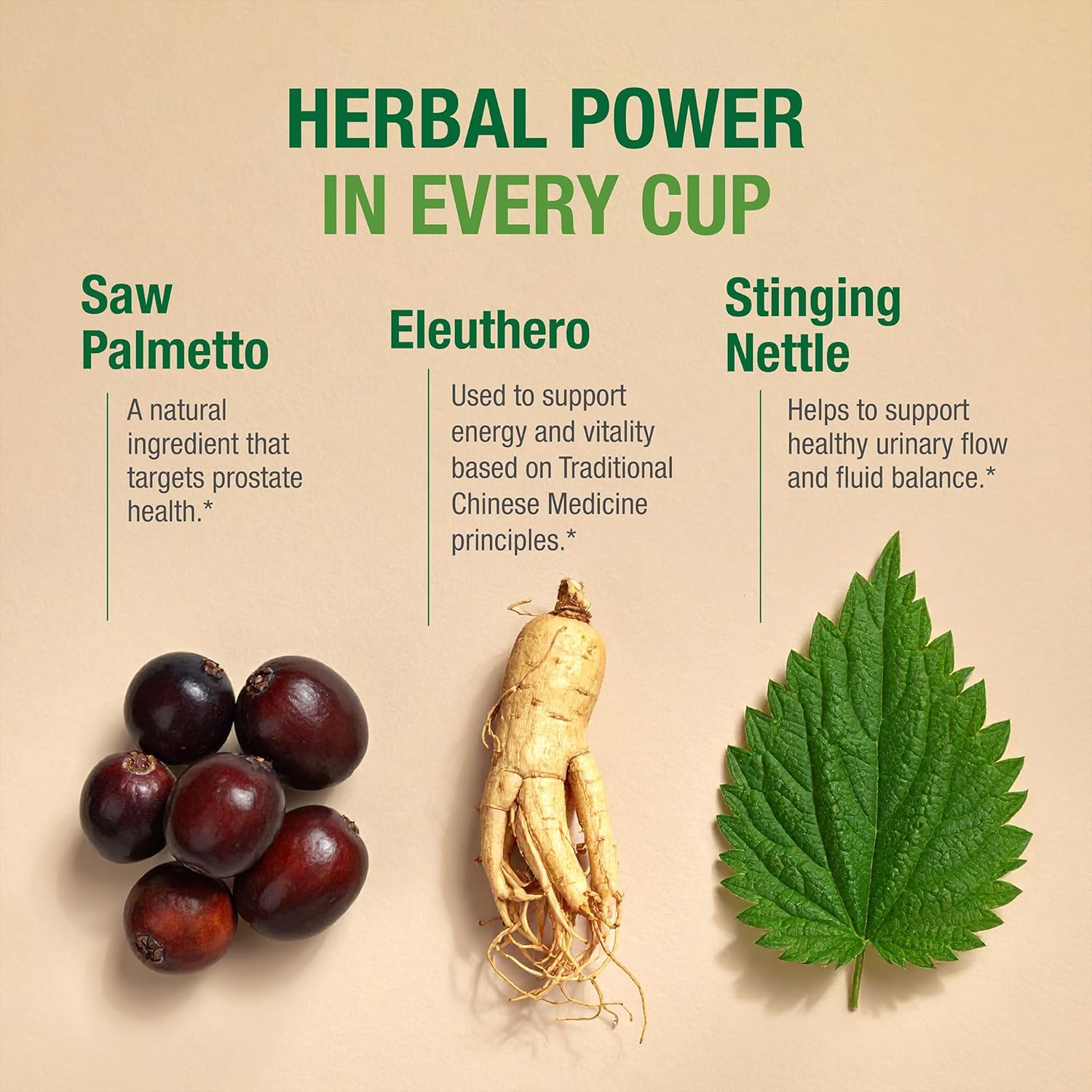 HERBAL POWER
IN EVERY CUP

Saw Palmetto

A natural ingredient that targets prostate health.*

Eleuthero

Used to support energy and vitality based on Traditional Chinese Medicine principles.*

Stinging Nettle

Helps to support healthy urinary flow and fluid balance.*